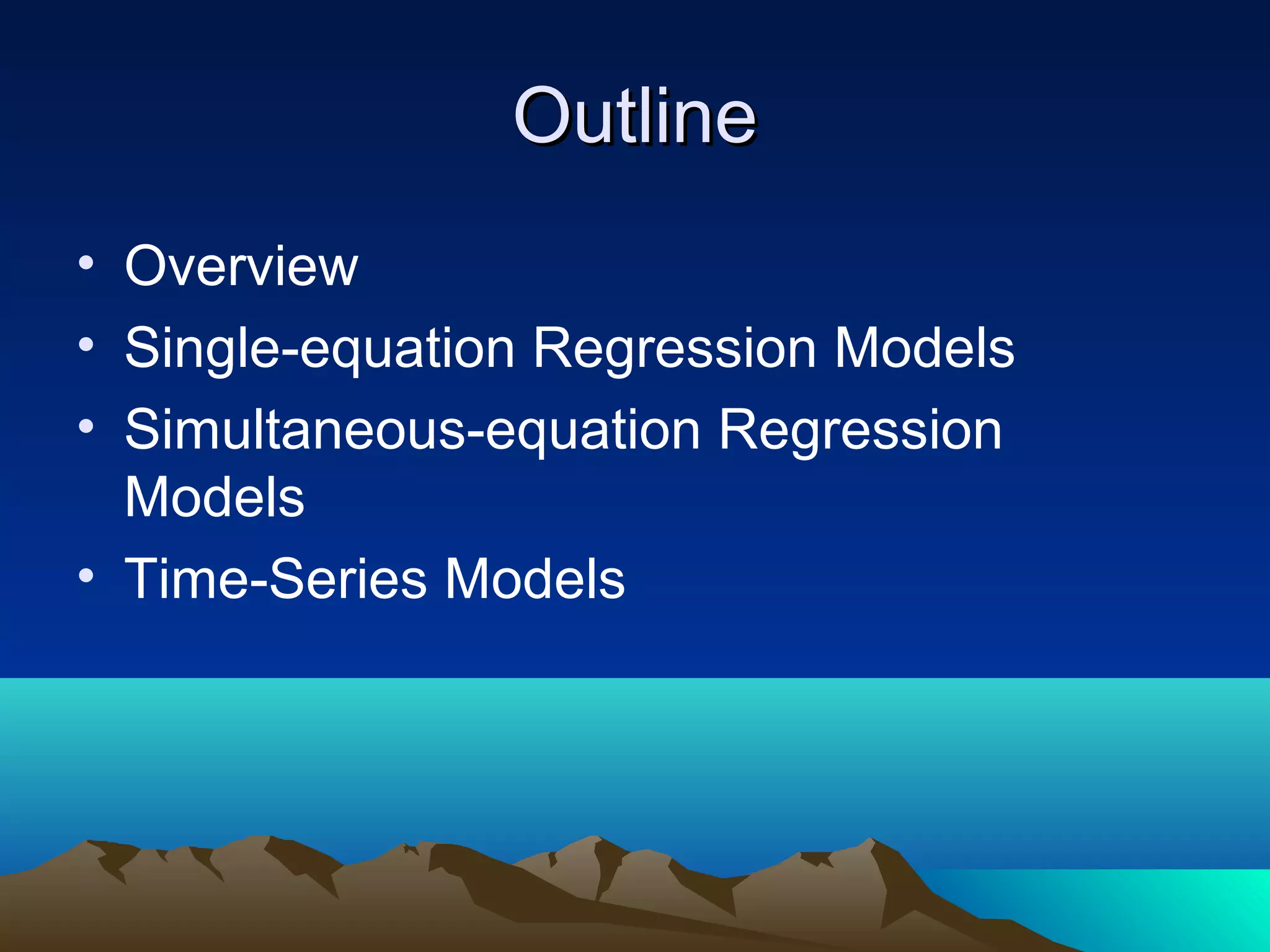 Outline

• Overview
• Single-equation Regression Models
• Simultaneous-equation Regression Models
• Time-Series Models